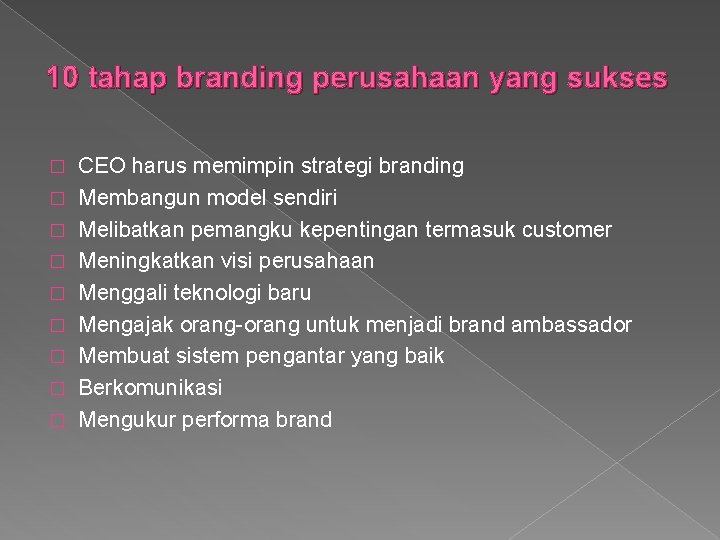 10 tahap branding perusahaan yang sukses

- CEO harus memimpin strategi branding
- Membangun model sendiri
- Melibatkan pemangku kepentingan termasuk customer
- Meningkatkan visi perusahaan
- Menggali teknologi baru
- Mengajak orang-orang untuk menjadi brand ambassador
- Membuat sistem pengantar yang baik
- Berkomunikasi
- Mengukur performa brand